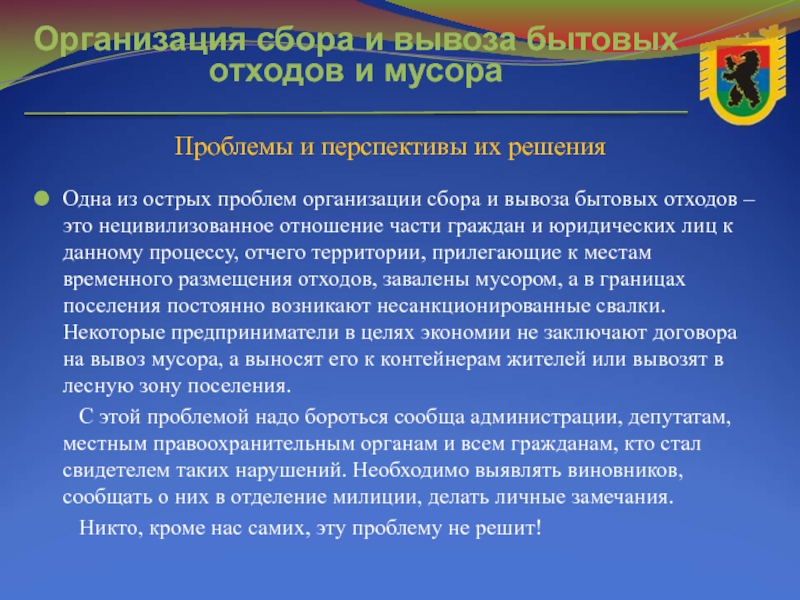 Организация сбора и вывоза бытовых отходов и мусора

Проблемы и перспективы их решения

Одна из острых проблем организации сбора и вывоза бытовых отходов – это нецивилизованное отношение части граждан и юридических лиц к данному процессу, отчего территории, прилегающие к местам временного размещения отходов, завалены мусором, а в границах поселения постоянно возникают несанкционированные свалки. Некоторые предприниматели в целях экономии не заключают договора на вывоз мусора, а выносят его к контейнерам жителей или вывозят в лесную зону поселения.

С этой проблемой надо бороться сообща администрации, депутатам, местным правоохранительным органам и всем гражданам, кто стал свидетелем таких нарушений. Необходимо выявлять виновников, сообщать о них в отделение милиции, делать личные замечания.

Никто, кроме нас самих, эту проблему не решит!